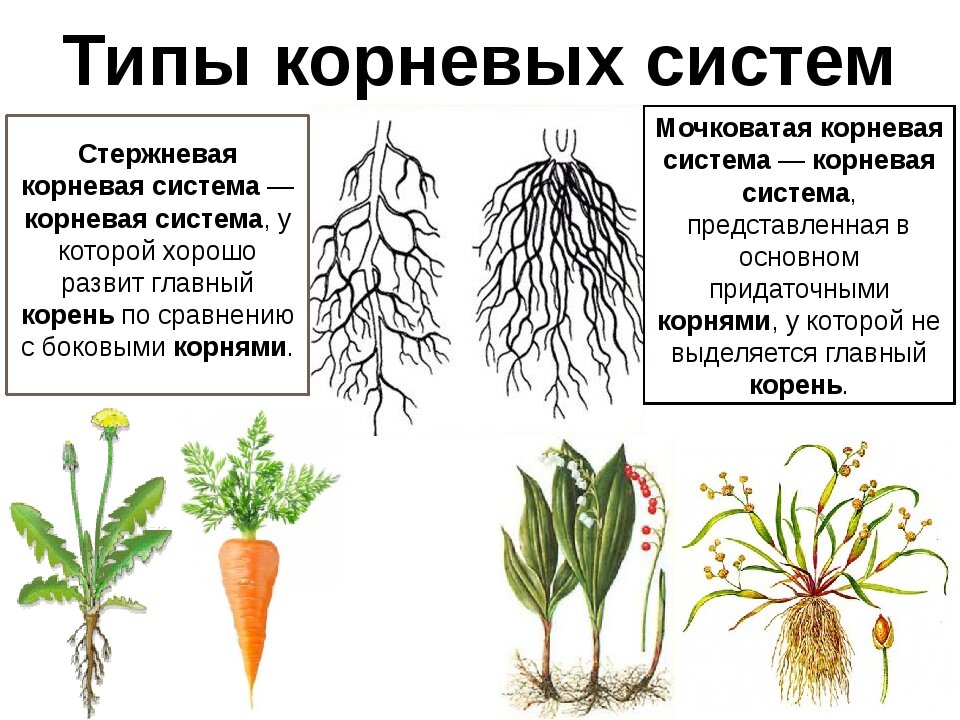 Типы корневых систем

Стержневая корневая система — корневая система, у которой хорошо развит главный корень по сравнению с боковыми корнями.

Мочковатая корневая система — корневая система, представленная в основном придаточными корнями, у которой не выделяется главный корень.